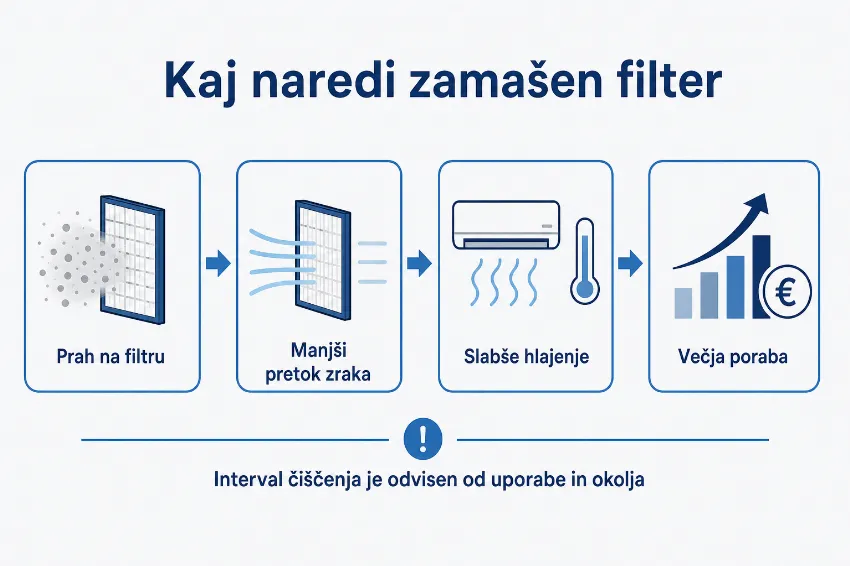 Kaj naredi zamašen filter

Prah na filtru

Manjši pretok zraka

Slabše hlajenje

Večja poraba

€

!

Interval čiščenja je odvisen od uporabe in okolja